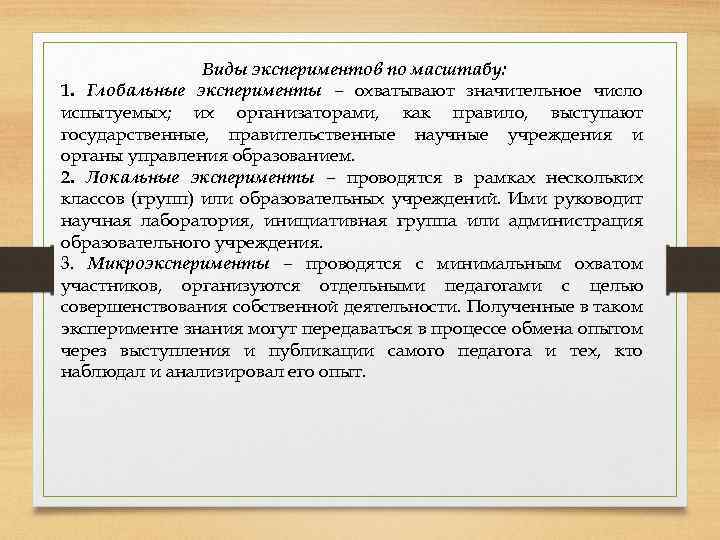 Виды экспериментов по масштабу:

1. Глобальные эксперименты – охватывают значительное число испытуемых; их организаторами, как правило, выступают государственные, правительственные научные учреждения и органы управления образованием.

2. Локальные эксперименты – проводятся в рамках нескольких классов (групп) или образовательных учреждений. Ими руководит научная лаборатория, инициативная группа или администрация образовательного учреждения.

3. Микроэксперименты – проводятся с минимальным охватом участников, организуются отдельными педагогами с целью совершенствования собственной деятельности. Полученные в таком эксперименте знания могут передаваться в процессе обмена опытом через выступления и публикации самого педагога и тех, кто наблюдал и анализировал его опыт.